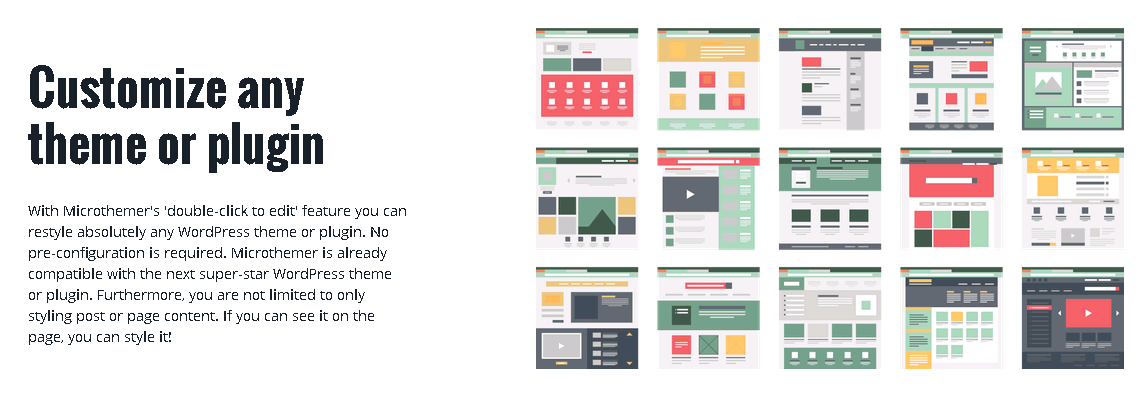 Customize any theme or plugin

With Microthemer's 'double-click to edit' feature you can restyle absolutely any WordPress theme or plugin. No pre-configuration is required. Microthemer is already compatible with the next super-star WordPress theme or plugin. Furthermore, you are not limited to only styling post or page content. If you can see it on the page, you can style it!